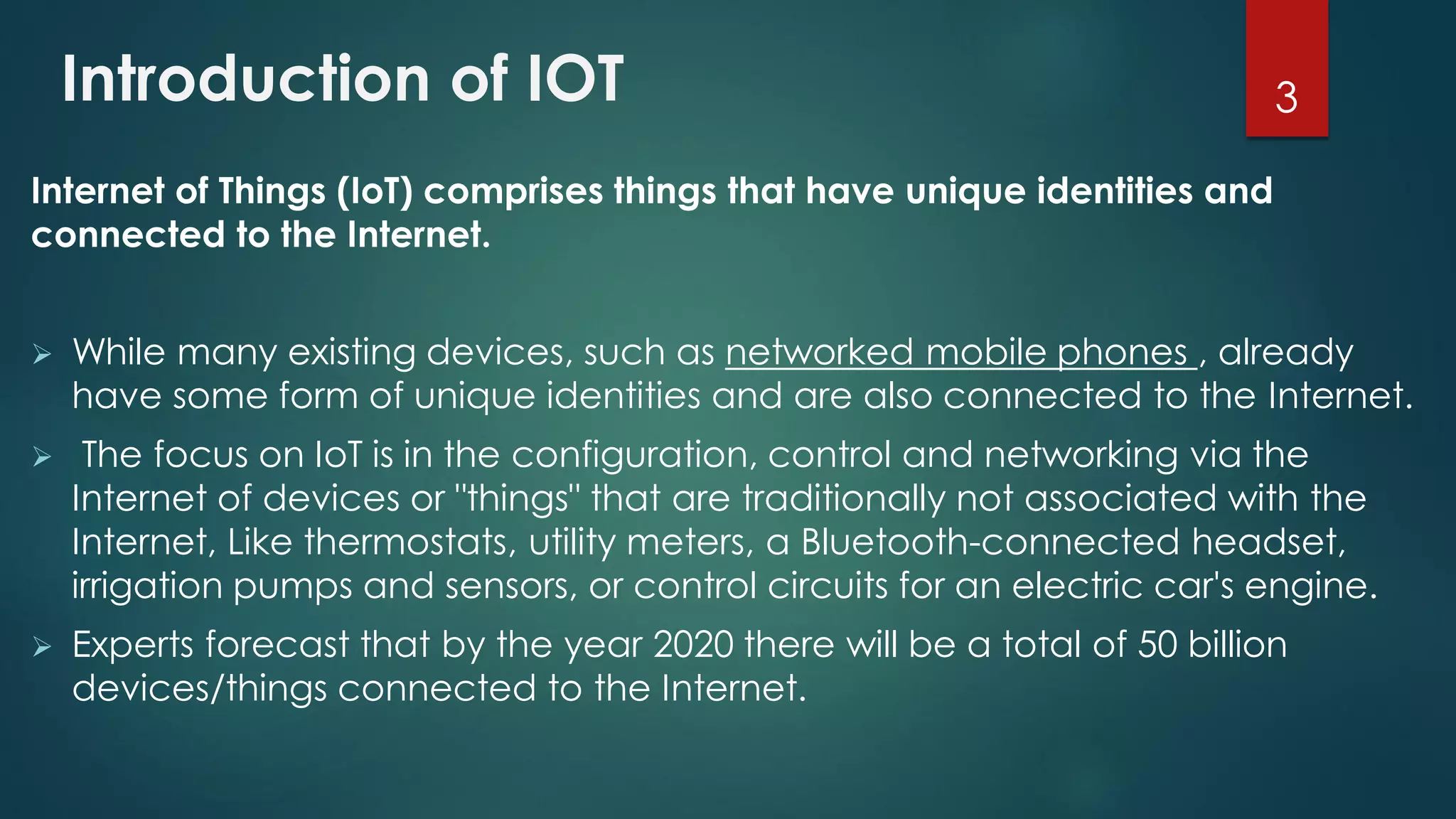 Introduction of IOT

3

Internet of Things (IoT) comprises things that have unique identities and connected to the Internet.

➢ While many existing devices, such as networked mobile phones , already have some form of unique identities and are also connected to the Internet.

➢ The focus on IoT is in the configuration, control and networking via the Internet of devices or "things" that are traditionally not associated with the Internet, Like thermostats, utility meters, a Bluetooth-connected headset, irrigation pumps and sensors, or control circuits for an electric car's engine.

➢ Experts forecast that by the year 2020 there will be a total of 50 billion devices/things connected to the Internet.